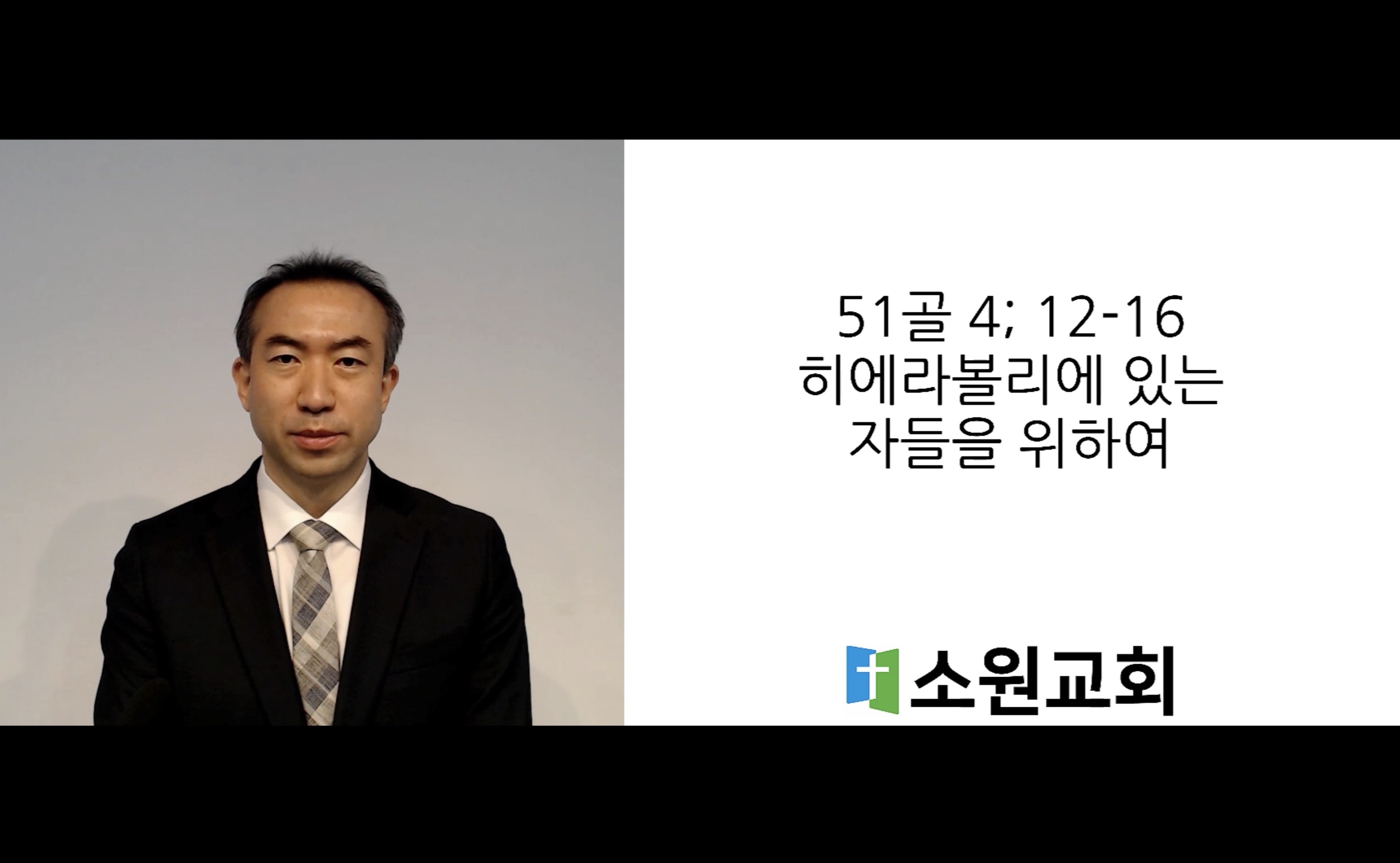 51골 4; 12-16
히에라볼리에 있는 자들을 위하여

소원교회